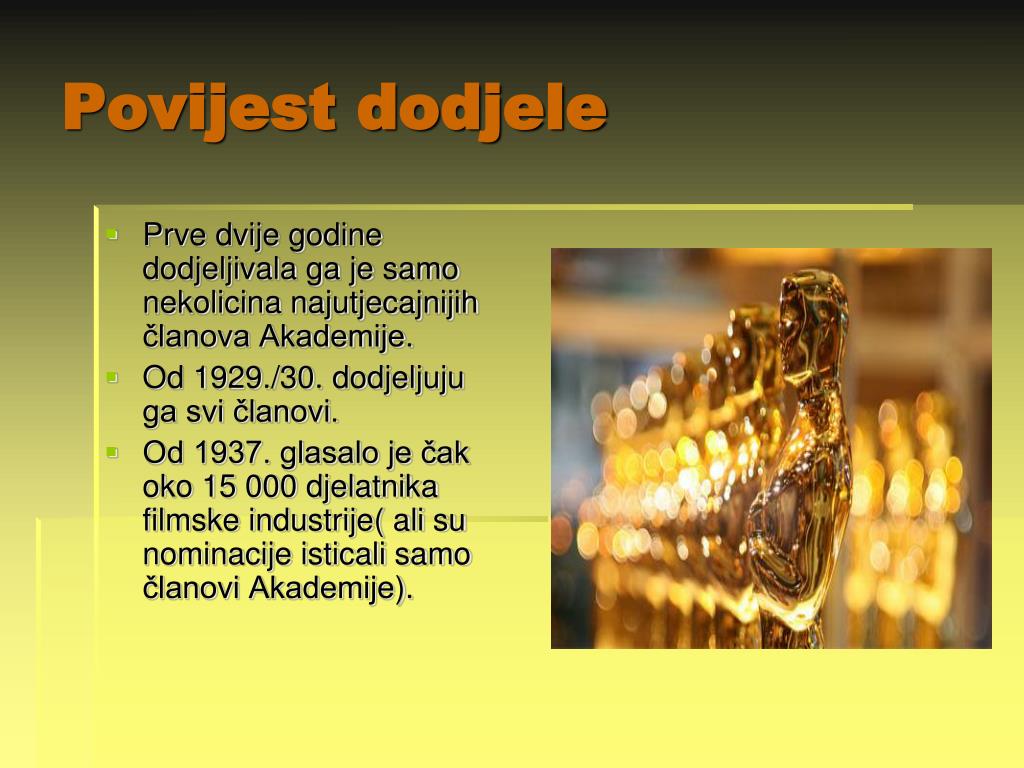 Povijest dodjele

- Prve dvije godine dodjeljivala ga je samo nekolicina najutjecajnijih članova Akademije.
- Od 1929./30. dodjeljuju ga svi članovi.
- Od 1937. glasalo je čak oko 15 000 djelatnika filmske industrije( ali su nominacije isticali samo članovi Akademije).